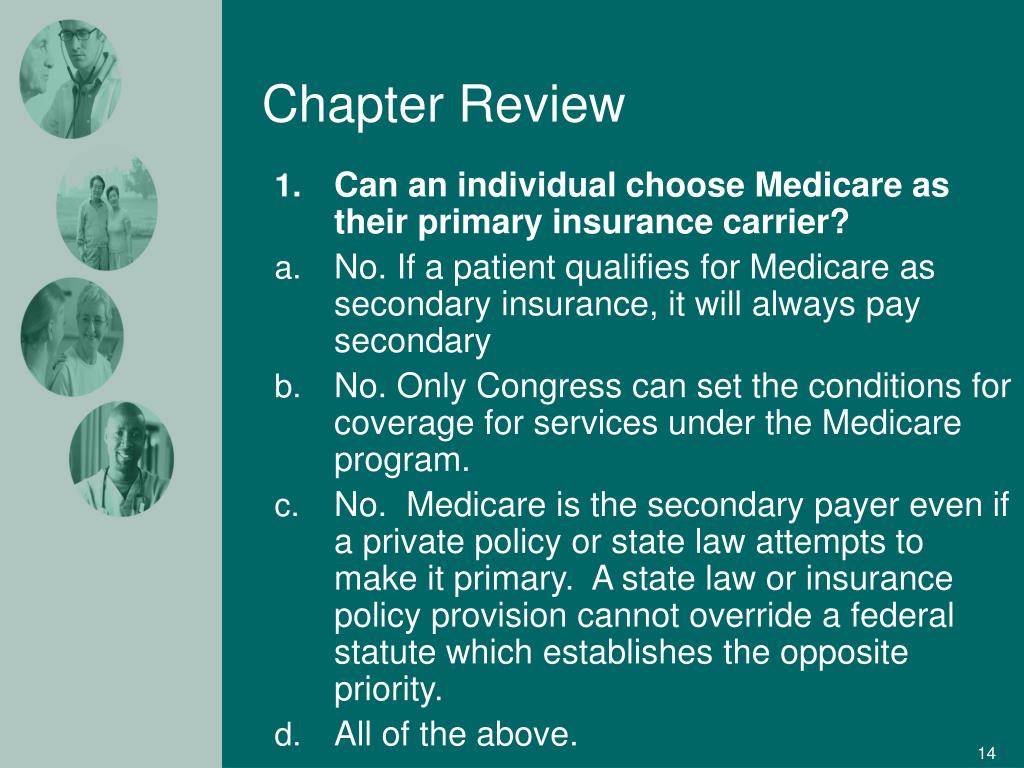 Chapter Review

1. Can an individual choose Medicare as their primary insurance carrier?

a. No. If a patient qualifies for Medicare as secondary insurance, it will always pay secondary

b. No. Only Congress can set the conditions for coverage for services under the Medicare program.

c. No. Medicare is the secondary payer even if a private policy or state law attempts to make it primary. A state law or insurance policy provision cannot override a federal statute which establishes the opposite priority.

d. All of the above.

14